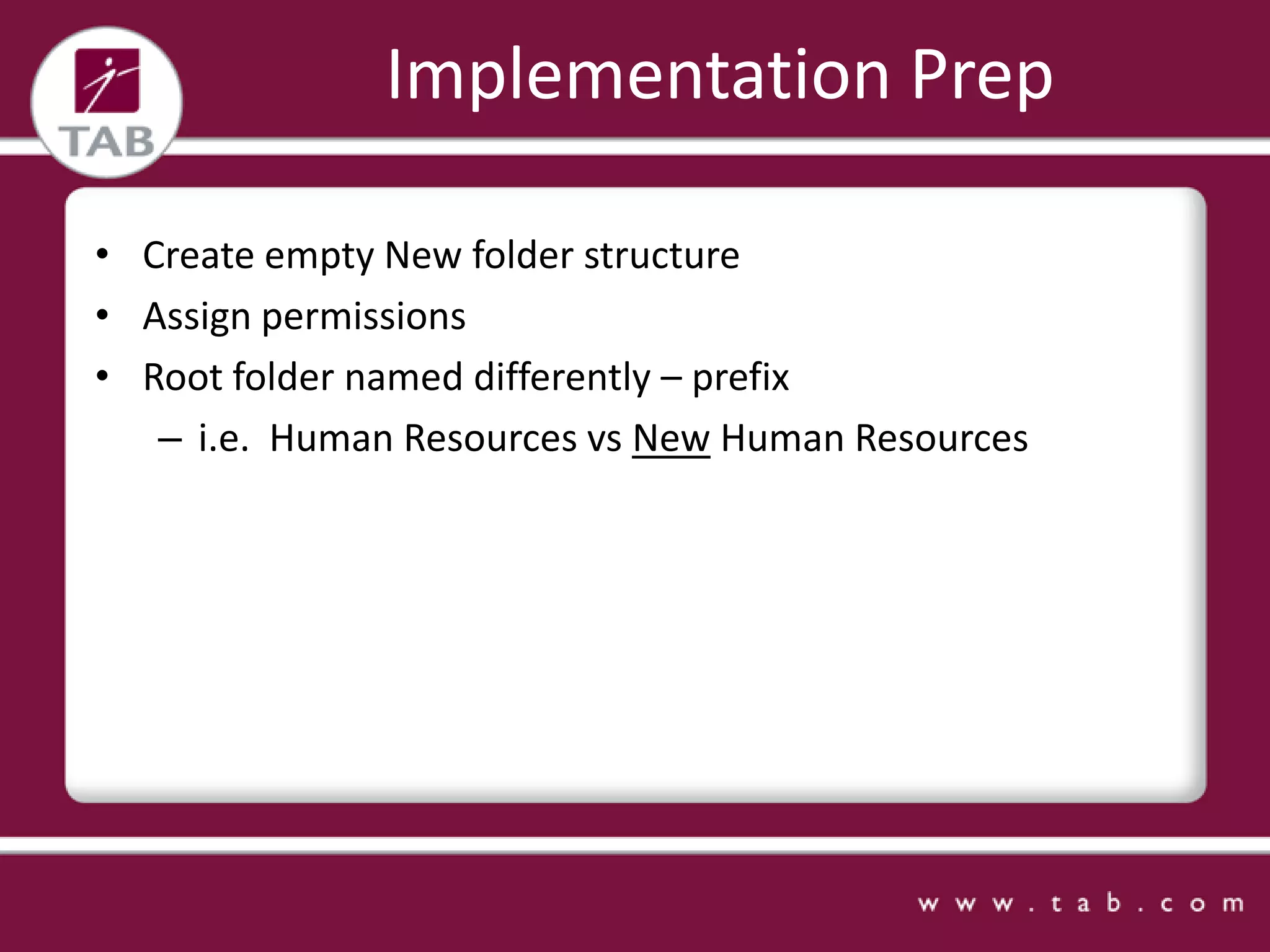 TAB

Implementation Prep

• Create empty New folder structure
• Assign permissions
• Root folder named differently – prefix
  – i.e. Human Resources vs New Human Resources

www.tab.com